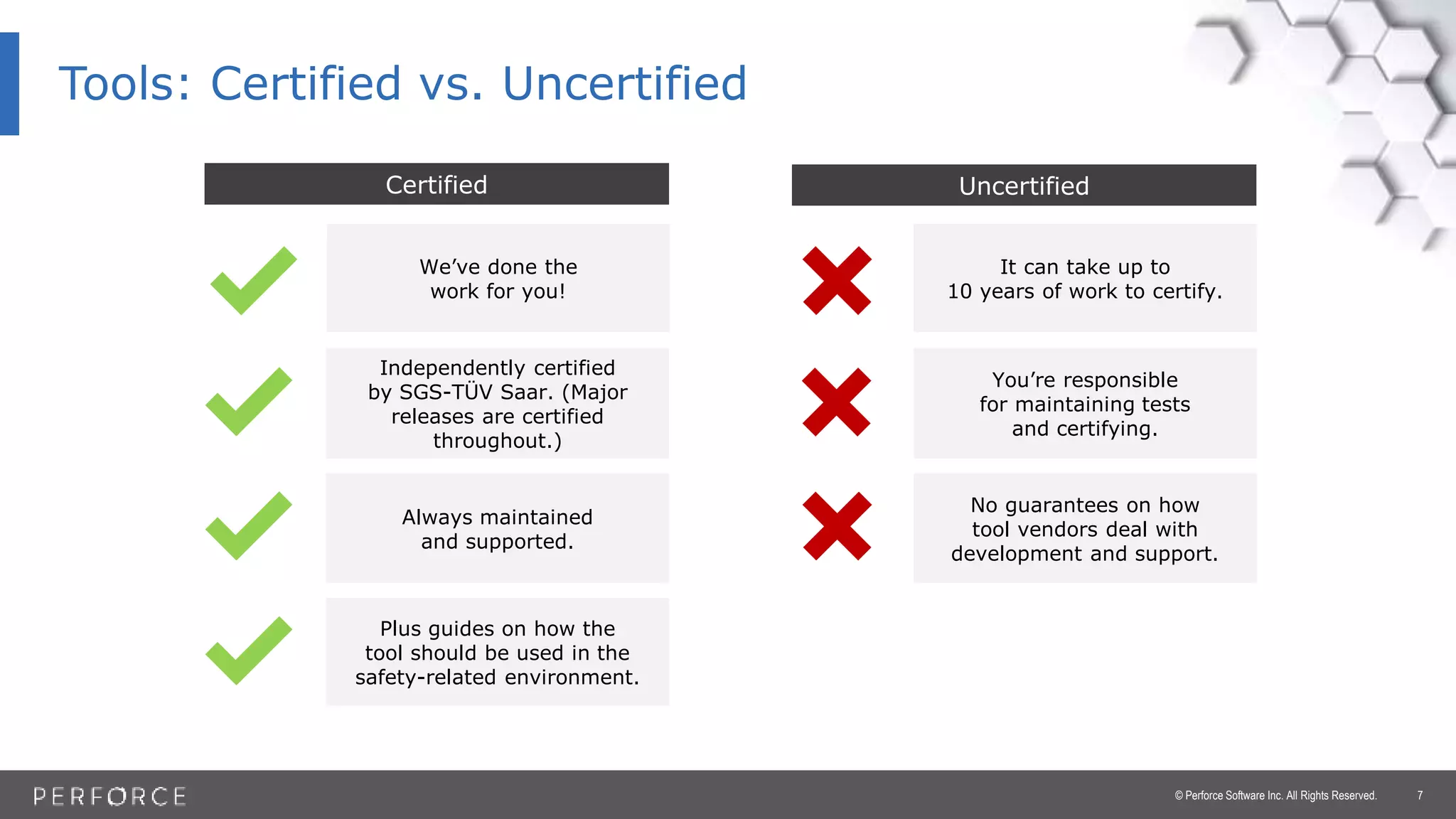 Tools: Certified vs. Uncertified

Certified

We've done the work for you!

Independently certified by SGS-TÜV Saar. (Major releases are certified throughout.)

Always maintained and supported.

Plus guides on how the tool should be used in the safety-related environment.

Uncertified

It can take up to 10 years of work to certify.

You're responsible for maintaining tests and certifying.

No guarantees on how tool vendors deal with development and support.

PERFORCE

© Perforce Software Inc. All Rights Reserved. 7